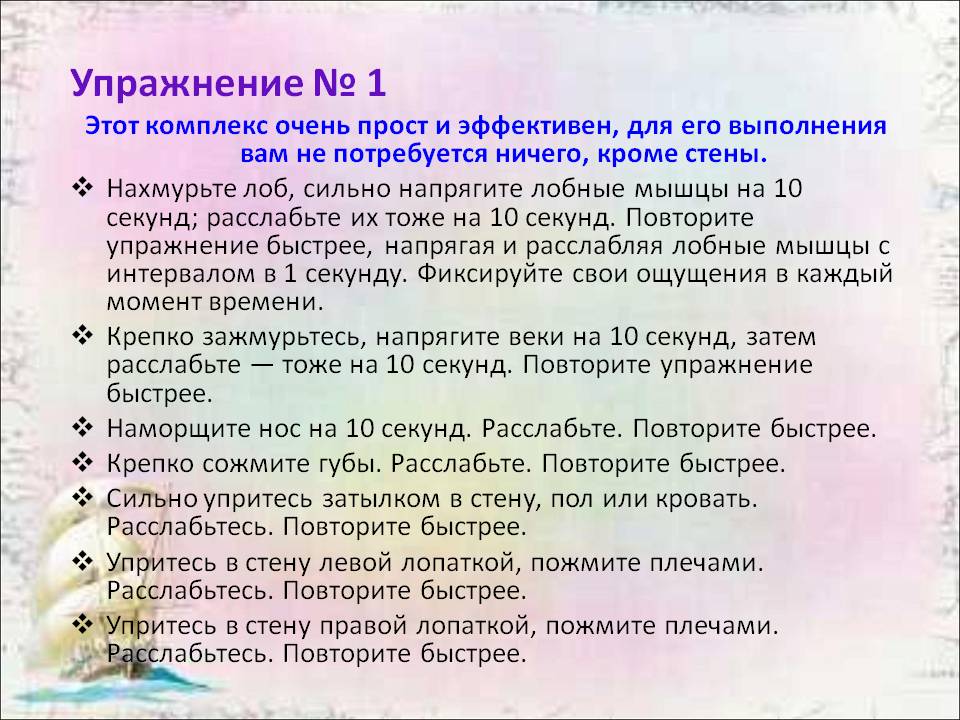 Упражнение № 1

Этот комплекс очень прост и эффективен, для его выполнения вам не потребуется ничего, кроме стены.

❖ Нахмурьте лоб, сильно напрягите лобные мышцы на 10 секунд; расслабьте их тоже на 10 секунд. Повторите упражнение быстрее, напрягая и расслабляя лобные мышцы с интервалом в 1 секунду. Фиксируйте свои ощущения в каждый момент времени.

❖ Крепко зажмурьтесь, напрягите веки на 10 секунд, затем расслабьте — тоже на 10 секунд. Повторите упражнение быстрее.

❖ Наморщите нос на 10 секунд. Расслабьте. Повторите быстрее.

❖ Крепко сожмите губы. Расслабьте. Повторите быстрее.

❖ Сильно упритесь затылком в стену, пол или кровать. Расслабьтесь. Повторите быстрее.

❖ Упритесь в стену левой лопаткой, пожмите плечами. Расслабьтесь. Повторите быстрее.

❖ Упритесь в стену правой лопаткой, пожмите плечами. Расслабьтесь. Повторите быстрее.